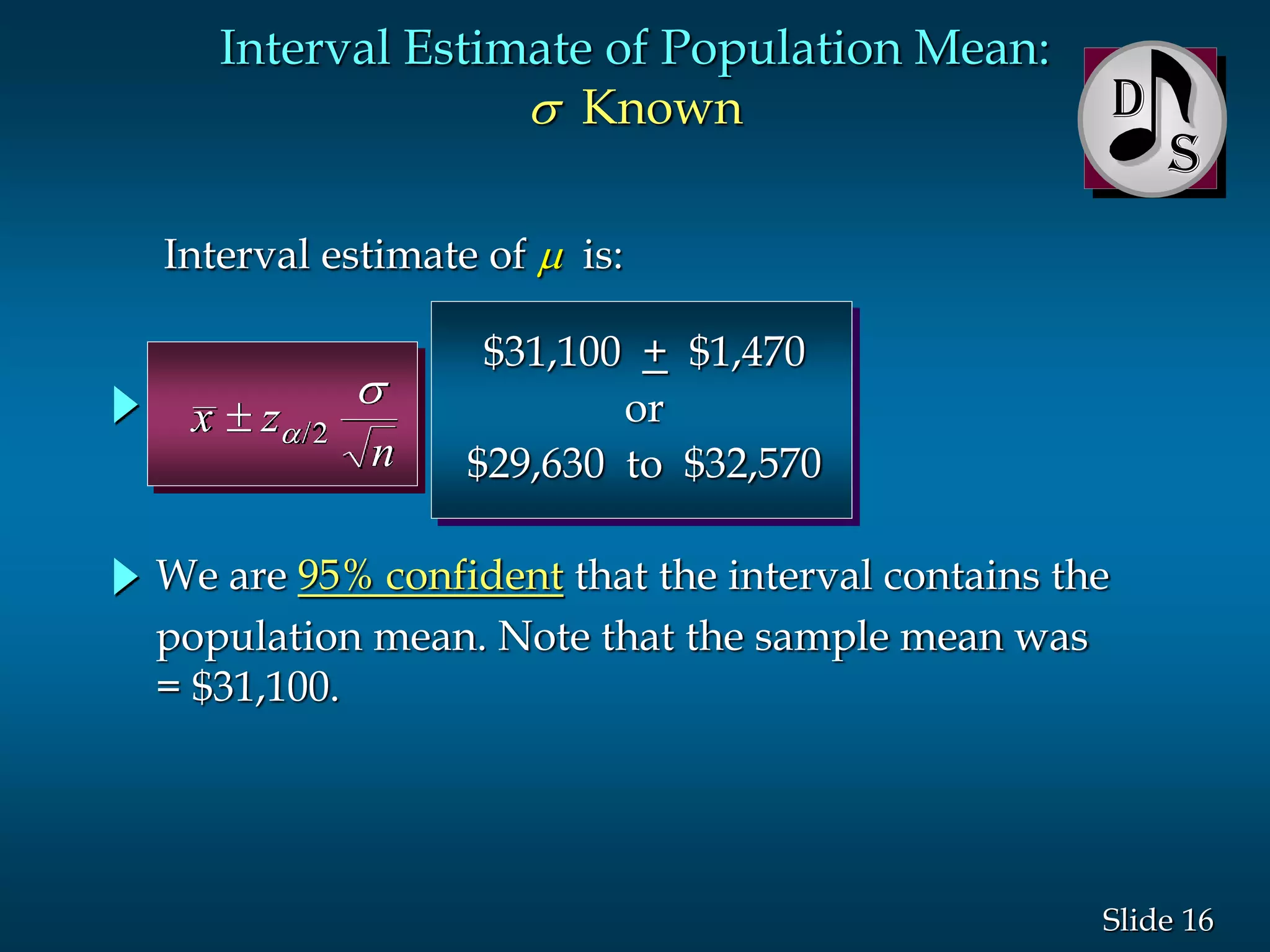 Interval Estimate of Population Mean: $\sigma$ Known

D S

Interval estimate of $\mu$ is:

$\bar{x} \pm z_{\alpha/2} \frac{\sigma}{\sqrt{n}}$

\$31,100 $\pm$ \$1,470
or
\$29,630 to \$32,570

We are 95% confident that the interval contains the population mean. Note that the sample mean was = \$31,100.

Slide 16